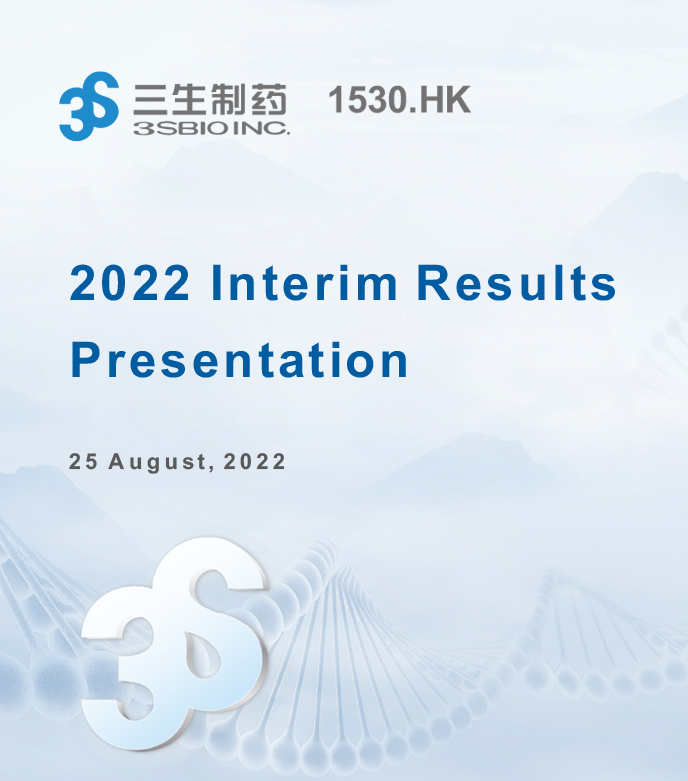 3S 三生制药 3SBIO INC. 1530.HK

2022 Interim Results Presentation

25 August, 2022

3S